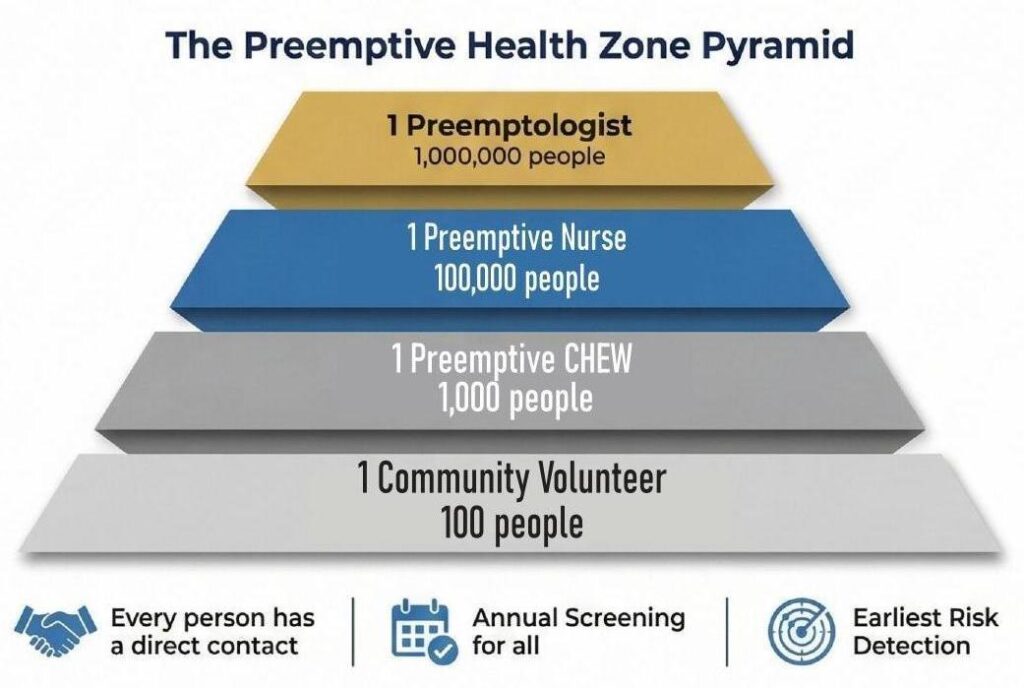 The Preemptive Health Zone Pyramid

1 Preemptologist
1,000,000 people

1 Preemptive Nurse
100,000 people

1 Preemptive CHEW
1,000 people

1 Community Volunteer
100 people

Every person has a direct contact

Annual Screening for all

Earliest Risk Detection